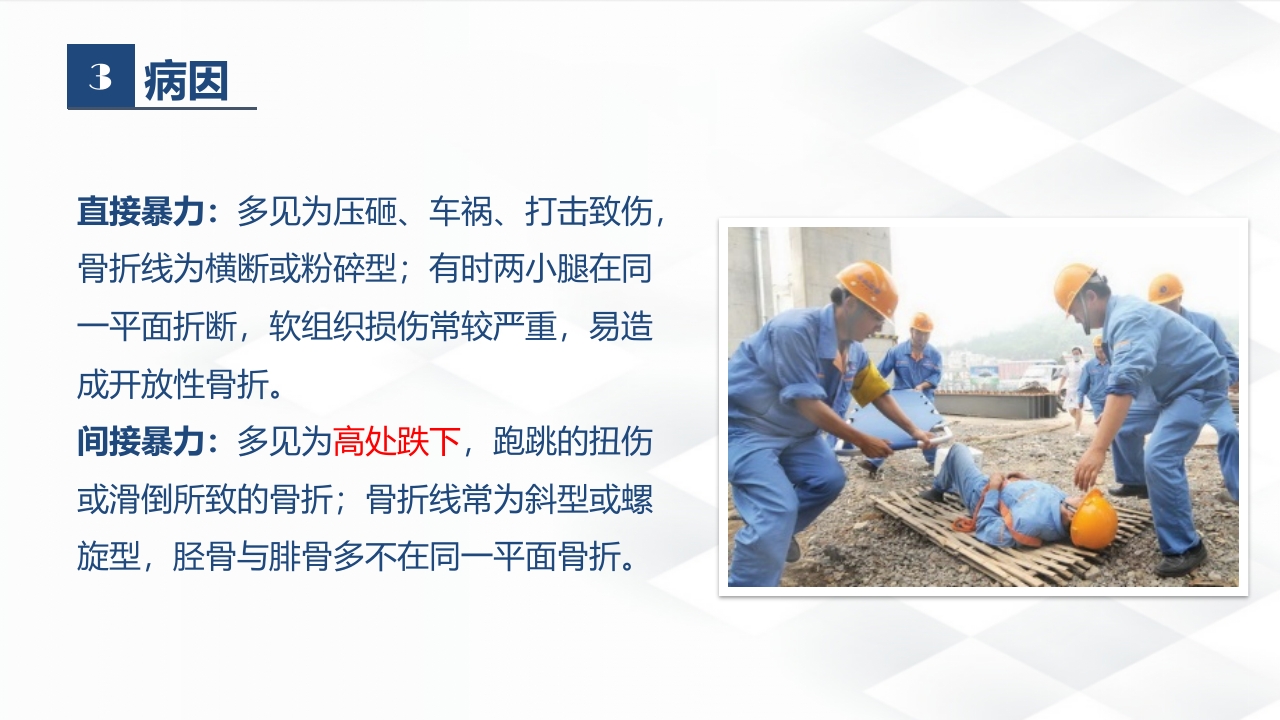 3 病因

直接暴力：多见为压砸、车祸、打击致伤，骨折线为横断或粉碎型；有时两小腿在同一平面折断，软组织损伤常较严重，易造成开放性骨折。

间接暴力：多见为高处跌下，跑跳的扭伤或滑倒所致的骨折；骨折线常为斜型或螺旋型，胫骨与腓骨多不在同一平面骨折。